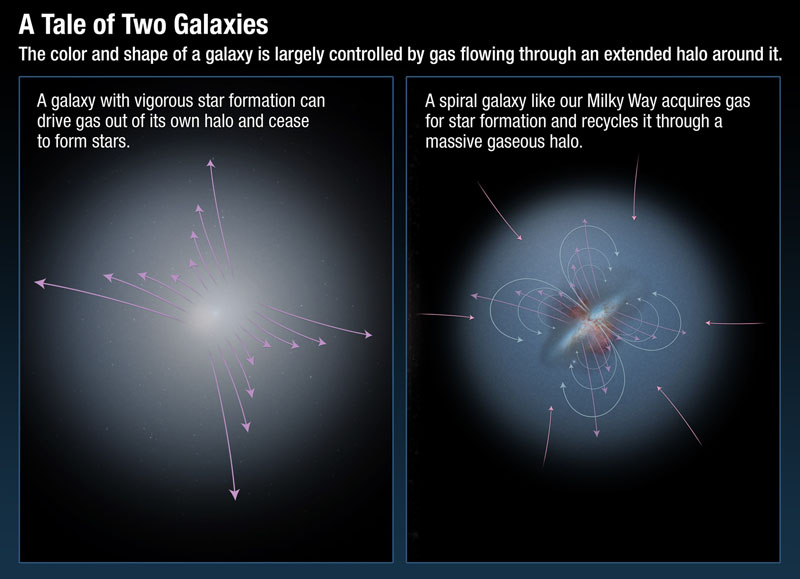 A Tale of Two Galaxies

The color and shape of a galaxy is largely controlled by gas flowing through an extended halo around it.

A galaxy with vigorous star formation can drive gas out of its own halo and cease to form stars.

A spiral galaxy like our Milky Way acquires gas for star formation and recycles it through a massive gaseous halo.